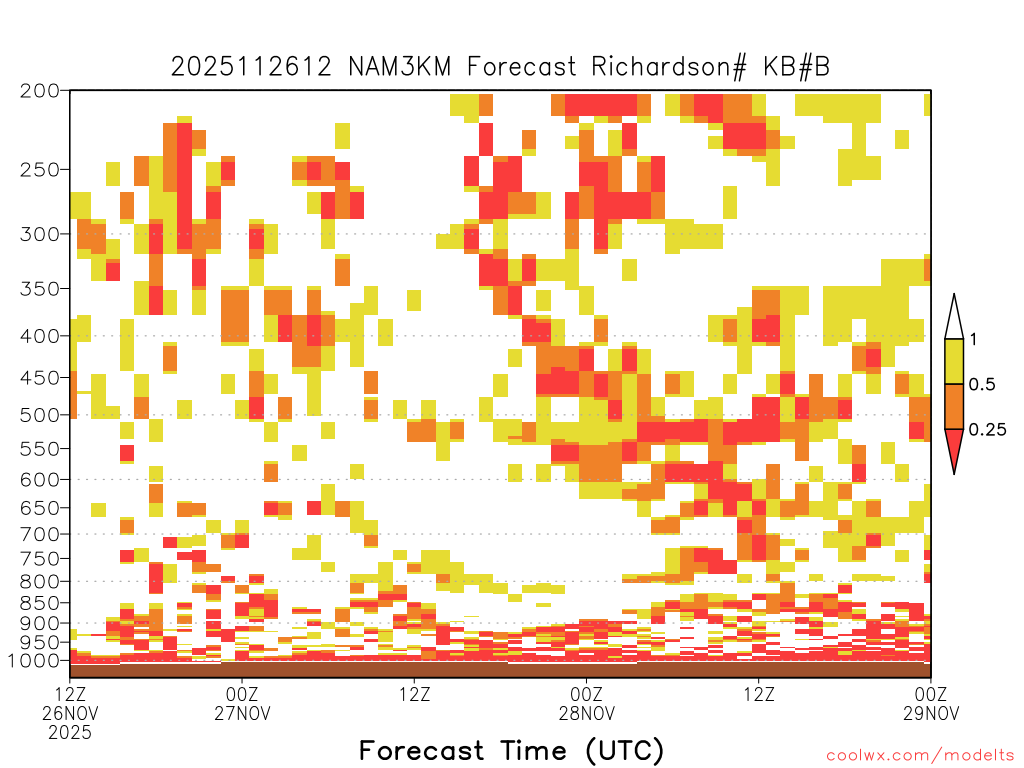 2025112612 NAM3KM Forecast Richardson# KB#B

200
250
300
350
400
450
500
550
600
650
700
750
800
850
900
950
1000

1
0.5
0.25

12Z 26NOV 2025
00Z 27NOV
12Z
00Z 28NOV
12Z
00Z 29NOV

Forecast Time (UTC)

coolwx.com/modelts